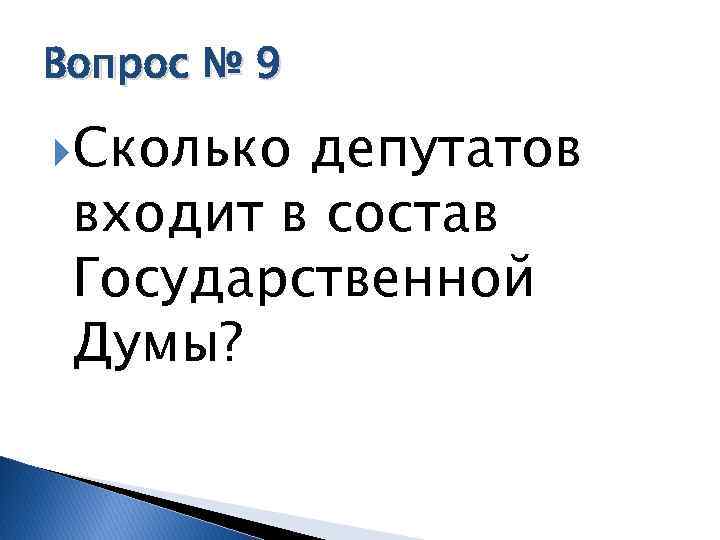 Вопрос № 9

Сколько депутатов входит в состав Государственной Думы?